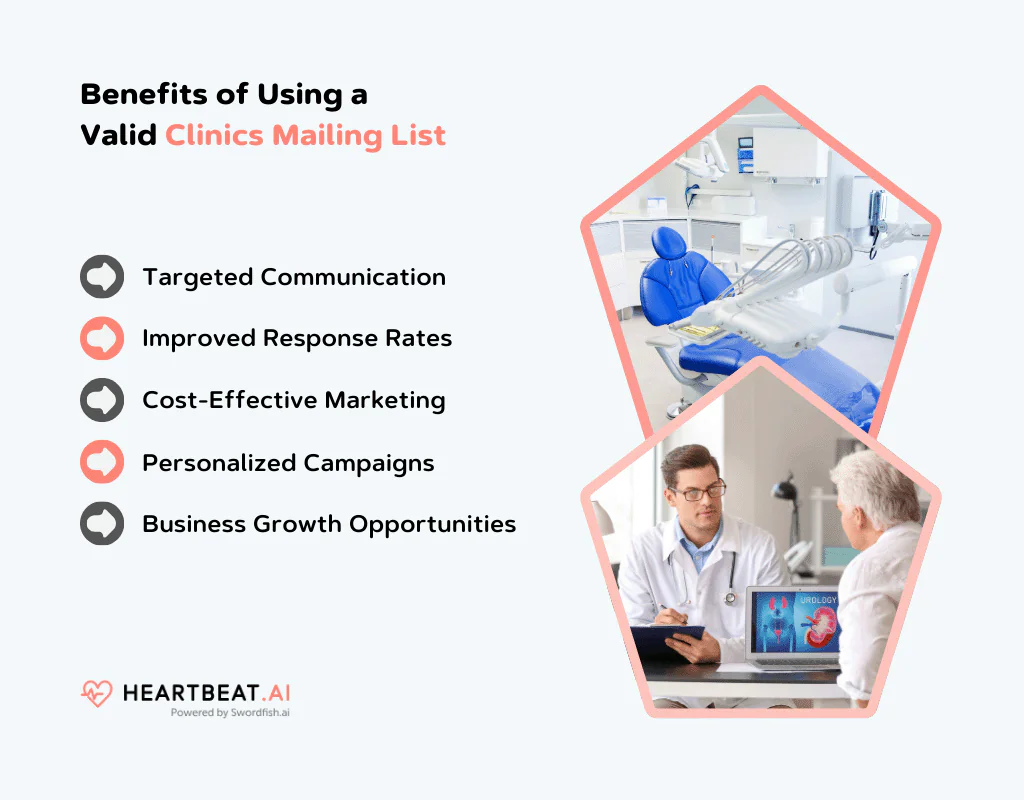 Benefits of Using a Valid Clinics Mailing List

Targeted Communication

Improved Response Rates

Cost-Effective Marketing

Personalized Campaigns

Business Growth Opportunities

UROLOGY

HEARTBEAT.AI
Powered by Swordfish.ai